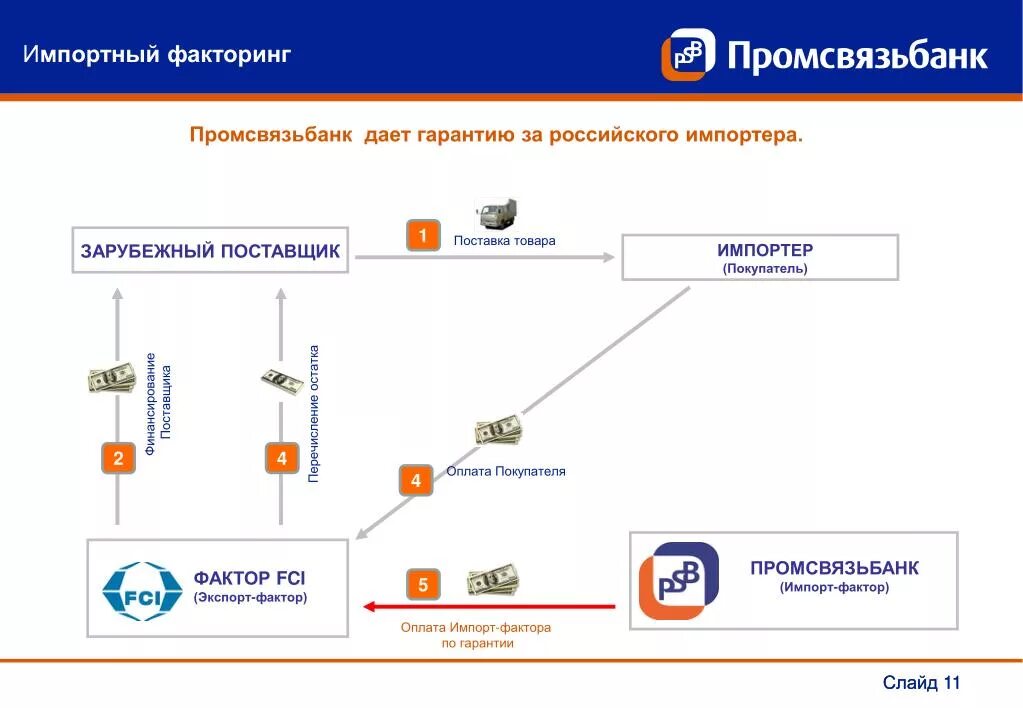 Импортный факторинг

PSB Промсвязьбанк

Промсвязьбанк дает гарантию за российского импортера.

ЗАРУБЕЖНЫЙ ПОСТАВЩИК

1 Поставка товара

ИМПОРТЕР
(Покупатель)

2 Финансирование Поставщика

4 Перечисление остатка

4 Оплата Покупателя

FCI ФАКТОР FCI
(Экспорт-фактор)

5 Оплата Импорт-фактора по гарантии

PSB ПРОМСВЯЗЬБАНК
(Импорт-фактор)

Слайд 11